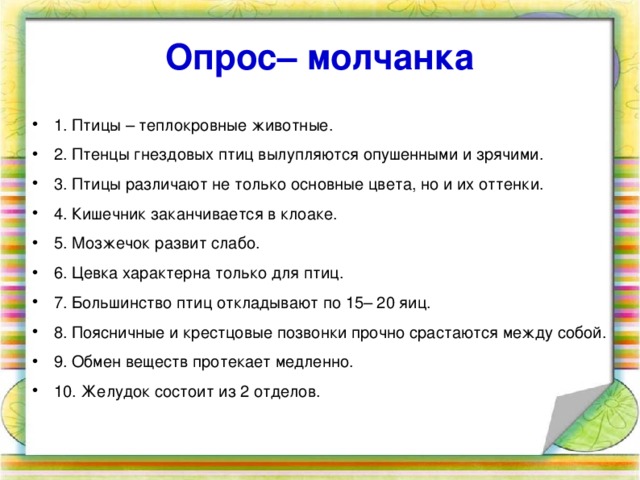 Опрос– молчанка

• 1. Птицы – теплокровные животные.
• 2. Птенцы гнездовых птиц вылупляются опушенными и зрячими.
• 3. Птицы различают не только основные цвета, но и их оттенки.
• 4. Кишечник заканчивается в клоаке.
• 5. Мозжечок развит слабо.
• 6. Цевка характерна только для птиц.
• 7. Большинство птиц откладывают по 15– 20 яиц.
• 8. Поясничные и крестцовые позвонки прочно срастаются между собой.
• 9. Обмен веществ протекает медленно.
• 10. Желудок состоит из 2 отделов.